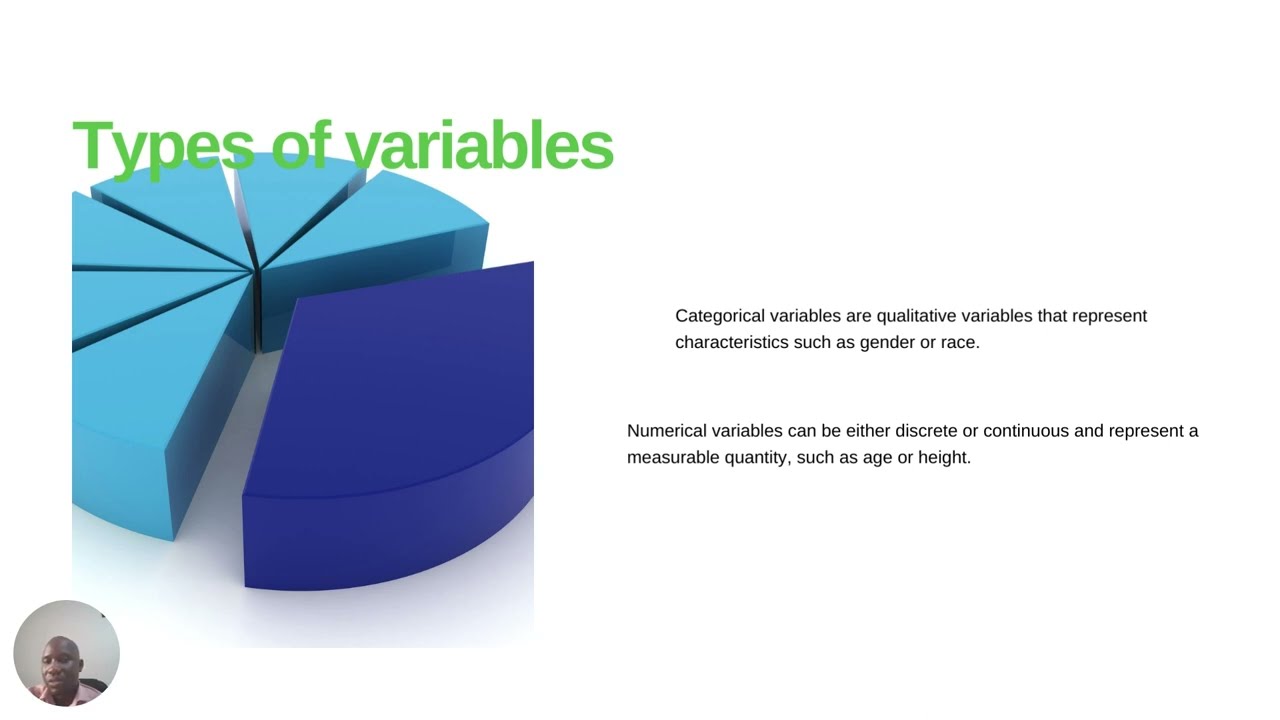 Types of variables

Categorical variables are qualitative variables that represent characteristics such as gender or race.

Numerical variables can be either discrete or continuous and represent a measurable quantity, such as age or height.